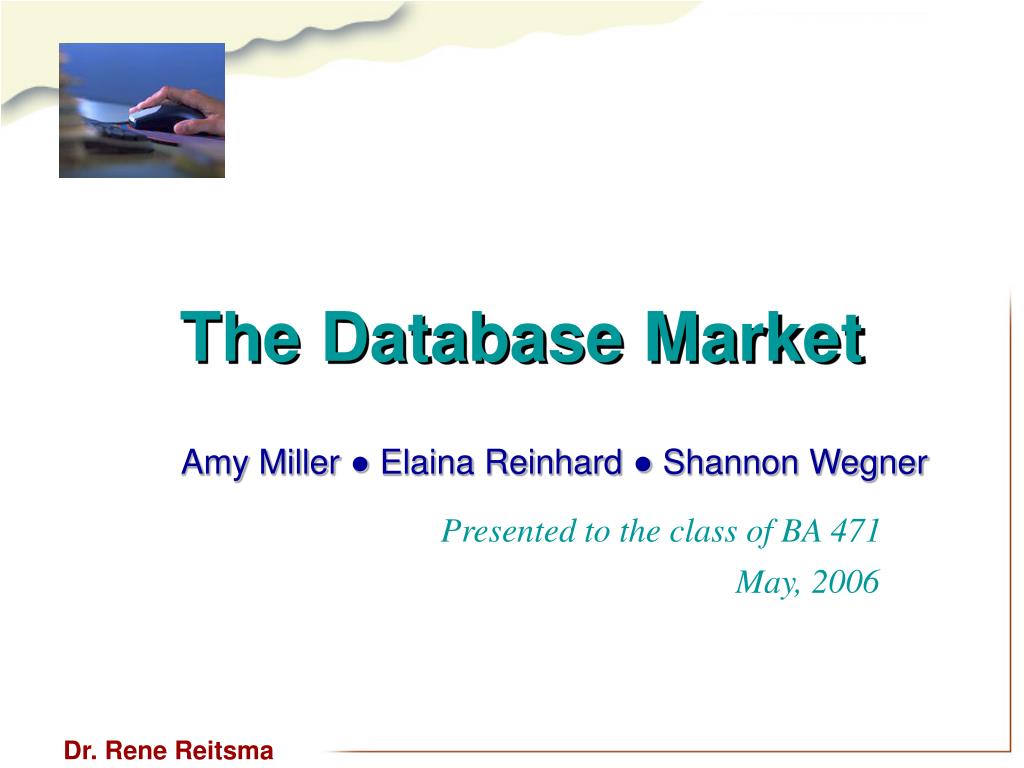 The Database Market

Amy Miller ● Elaina Reinhard ● Shannon Wegner

Presented to the class of BA 471

May, 2006

Dr. Rene Reitsma